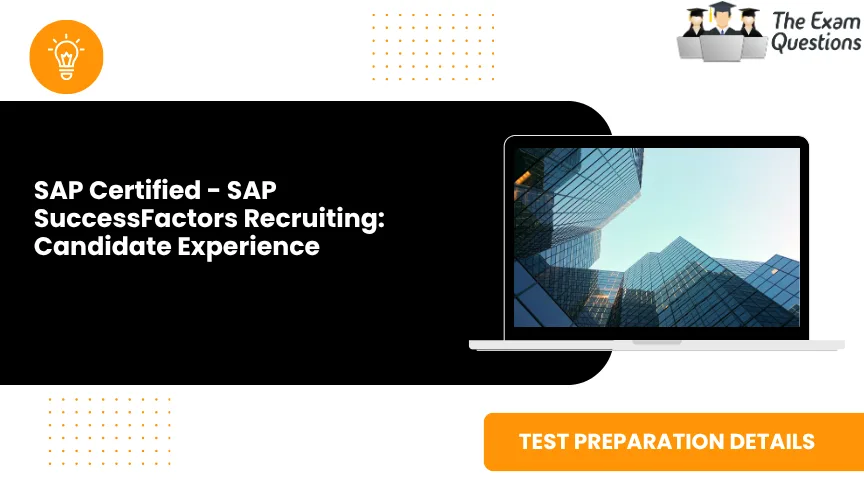 The Exam Questions

SAP Certified - SAP SuccessFactors Recruiting: Candidate Experience

TEST PREPARATION DETAILS